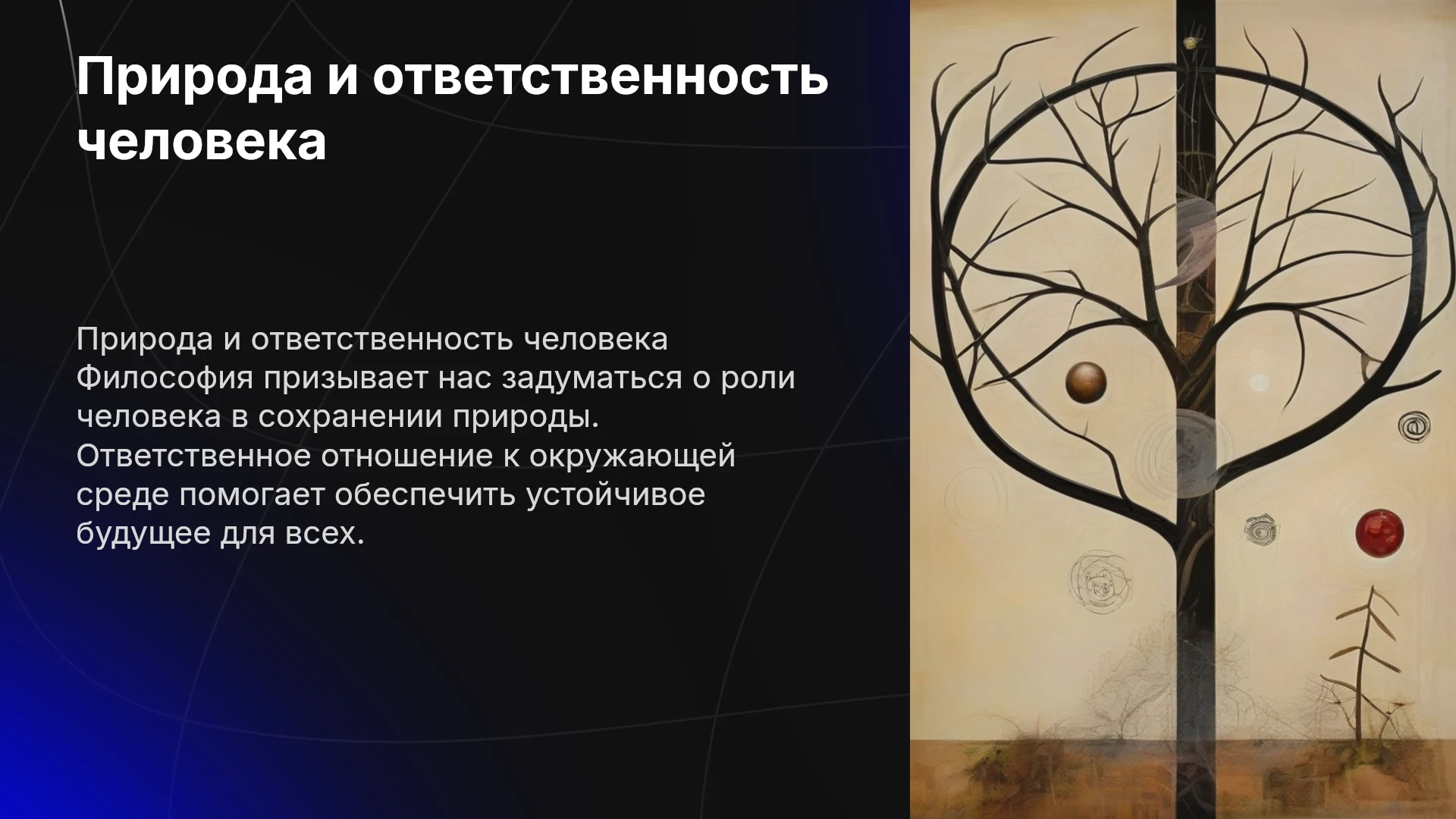 Природа и ответственность человека

Природа и ответственность человека Философия призывает нас задуматься о роли человека в сохранении природы. Ответственное отношение к окружающей среде помогает обеспечить устойчивое будущее для всех.